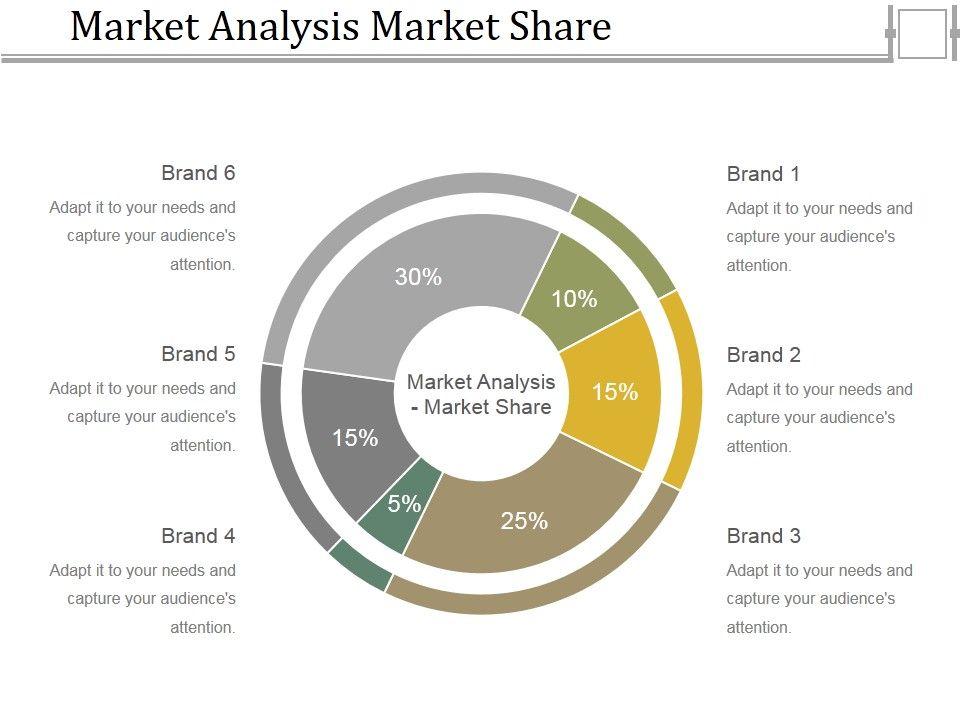 Market Analysis Market Share

Brand 6
Adapt it to your needs and capture your audience's attention.

Brand 5
Adapt it to your needs and capture your audience's attention.

Brand 4
Adapt it to your needs and capture your audience's attention.

30%
10%
15%
25%
5%
15%

Market Analysis - Market Share

Brand 1
Adapt it to your needs and capture your audience's attention.

Brand 2
Adapt it to your needs and capture your audience's attention.

Brand 3
Adapt it to your needs and capture your audience's attention.